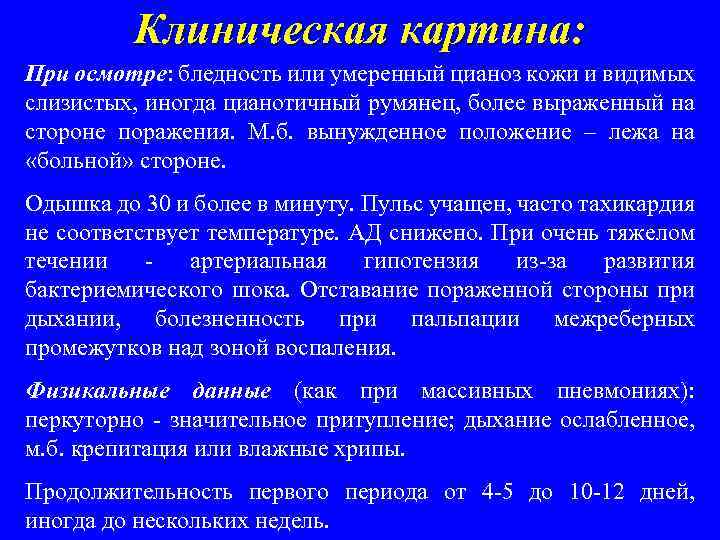 Клиническая картина:

При осмотре: бледность или умеренный цианоз кожи и видимых слизистых, иногда цианотичный румянец, более выраженный на стороне поражения. М.б. вынужденное положение – лежа на «больной» стороне.

Одышка до 30 и более в минуту. Пульс учащен, часто тахикардия не соответствует температуре. АД снижено. При очень тяжелом течении - артериальная гипотензия из-за развития бактериемического шока. Отставание пораженной стороны при дыхании, болезненность при пальпации межреберных промежутков над зоной воспаления.

Физикальные данные (как при массивных пневмониях): перкуторно - значительное притупление; дыхание ослабленное, м.б. крепитация или влажные хрипы.

Продолжительность первого периода от 4-5 до 10-12 дней, иногда до нескольких недель.